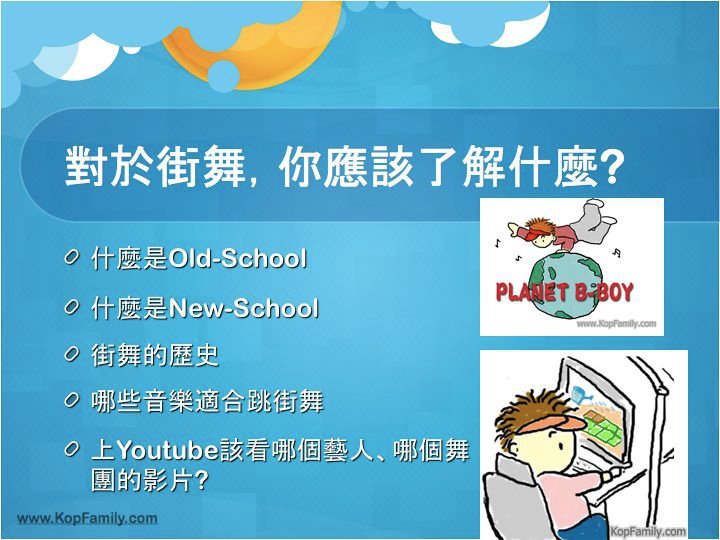 對於街舞, 你應該了解什麼?

什麼是Old-School

什麼是New-School

街舞的歷史

哪些音樂適合跳街舞

上Youtube該看哪個藝人、哪個舞團的影片?

PLANET B-BOY

www.KopFamily.com

KopFamily.com

www.KopFamily.com